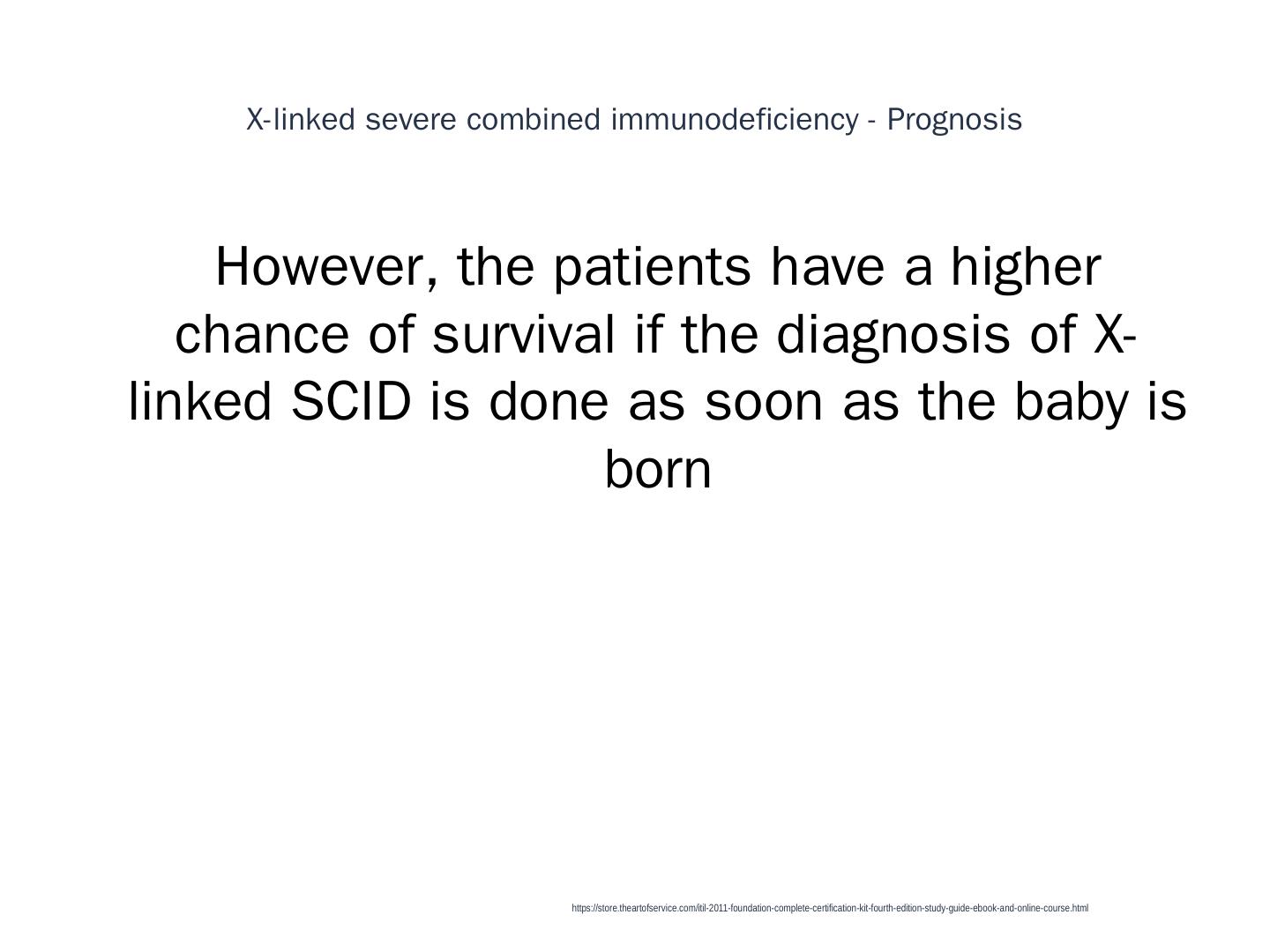 X-linked severe combined immunodeficiency - Prognosis

However, the patients have a higher chance of survival if the diagnosis of X-linked SCID is done as soon as the baby is born

https://store.theartofservice.com/itil-2011-foundation-complete-certification-kit-fourth-edition-study-guide-ebook-and-online-course.html